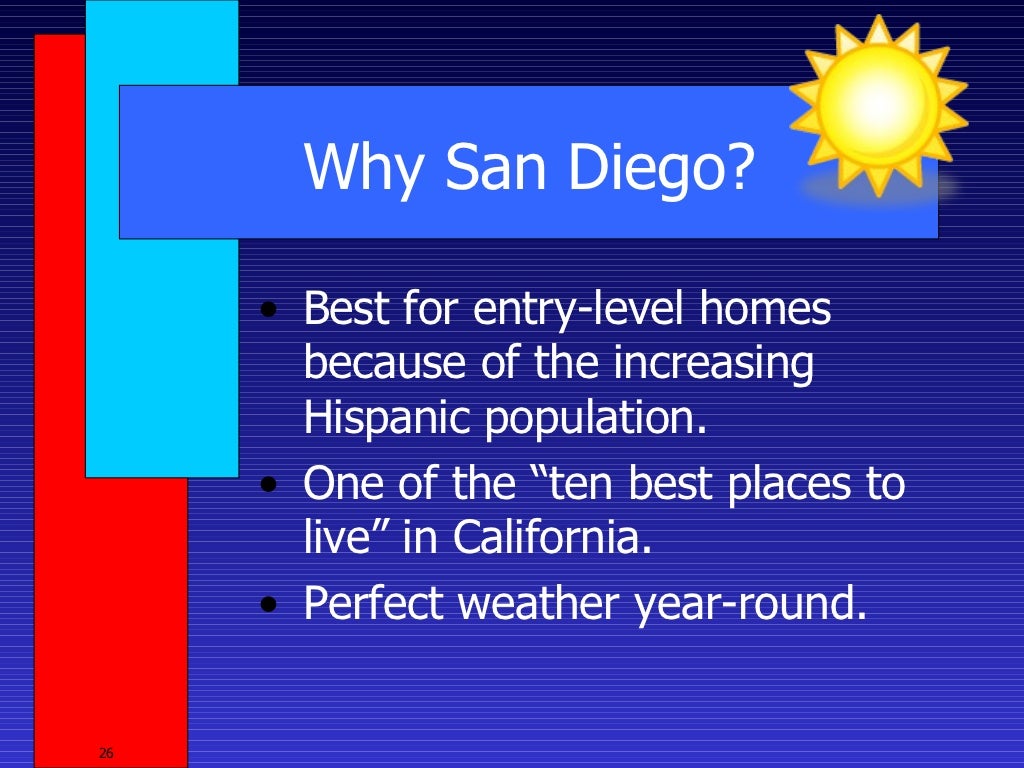 Why San Diego?

• Best for entry-level homes because of the increasing Hispanic population.
• One of the “ten best places to live” in California.
• Perfect weather year-round.

26